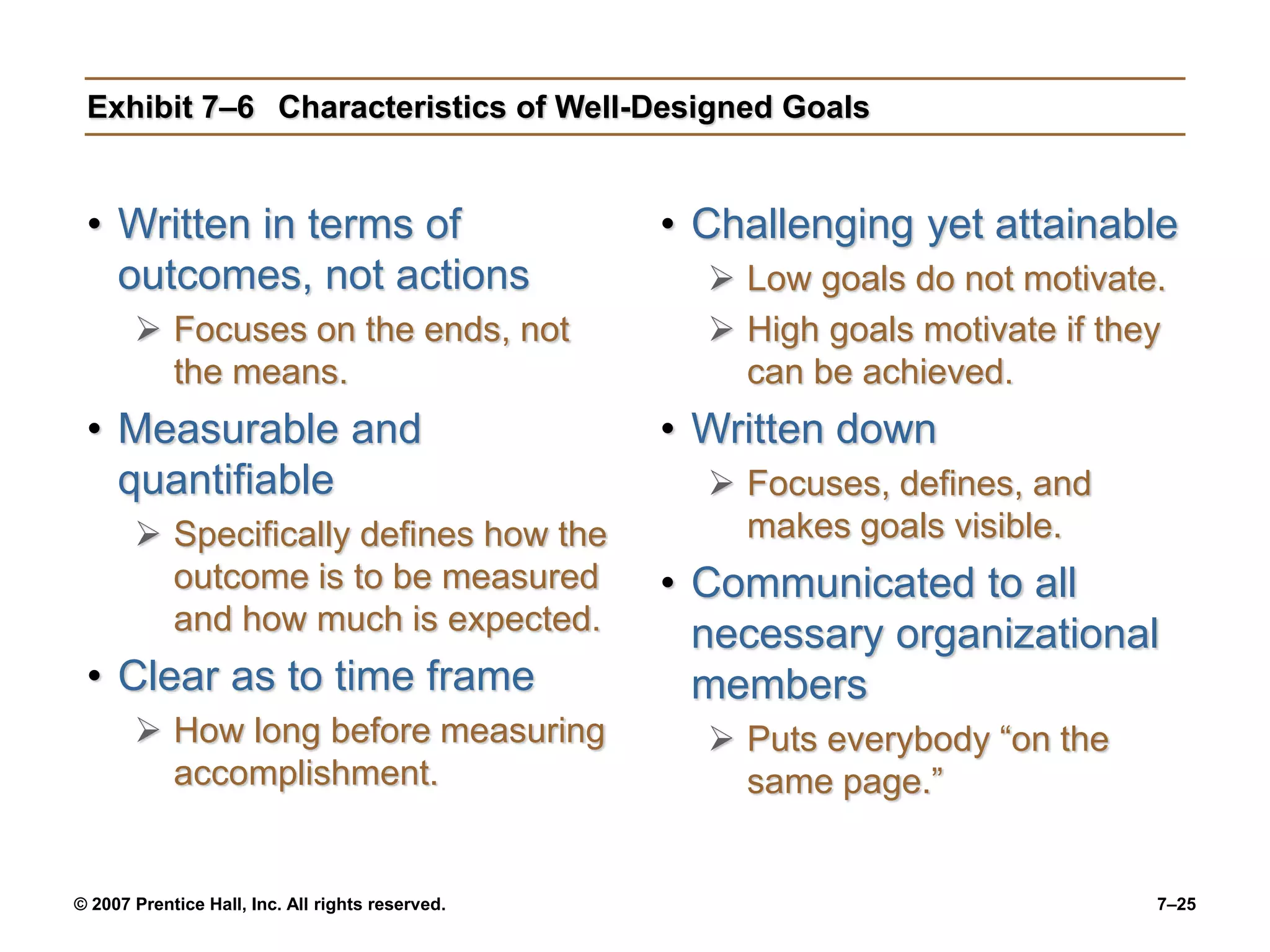 Exhibit 7–6 Characteristics of Well-Designed Goals

• Written in terms of outcomes, not actions
 ➢ Focuses on the ends, not the means.
• Measurable and quantifiable
 ➢ Specifically defines how the outcome is to be measured and how much is expected.
• Clear as to time frame
 ➢ How long before measuring accomplishment.

• Challenging yet attainable
 ➢ Low goals do not motivate.
 ➢ High goals motivate if they can be achieved.
• Written down
 ➢ Focuses, defines, and makes goals visible.
• Communicated to all necessary organizational members
 ➢ Puts everybody “on the same page.”

© 2007 Prentice Hall, Inc. All rights reserved.

7–25